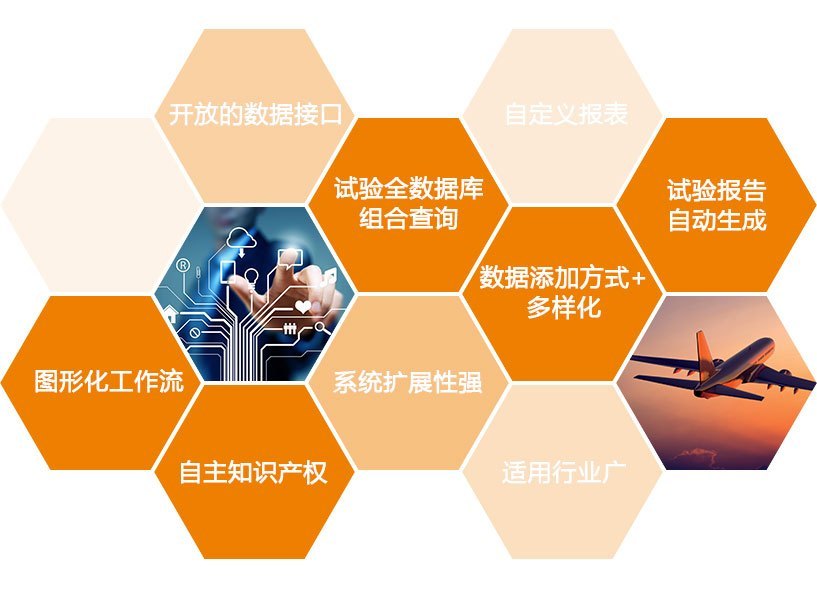 开放的数据接口

自定义报表

试验全数据库组合查询

试验报告自动生成

数据添加方式+多样化

图形化工作流

系统扩展性强

自主知识产权

适用行业广